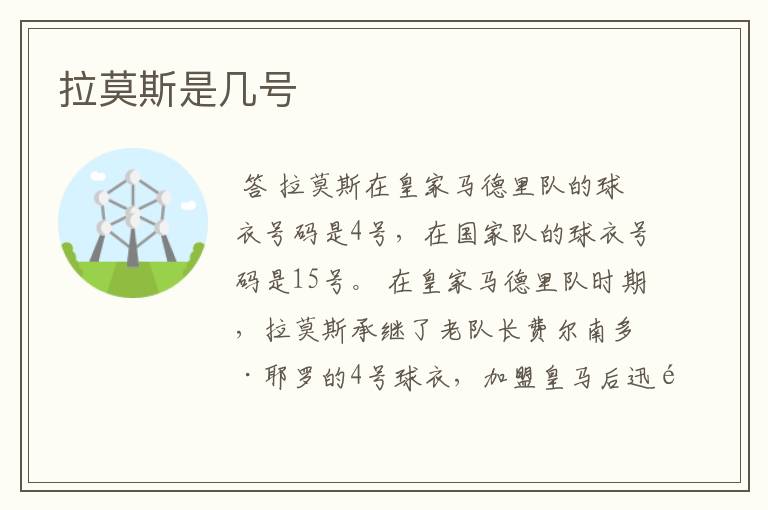 拉莫斯是几号

答 拉莫斯在皇家马德里队的球衣号码是4号，在国家队的球衣号码是15号。 在皇家马德里队时期，拉莫斯承继了老队长费尔南多·耶罗的4号球衣，加盟皇马后迅é